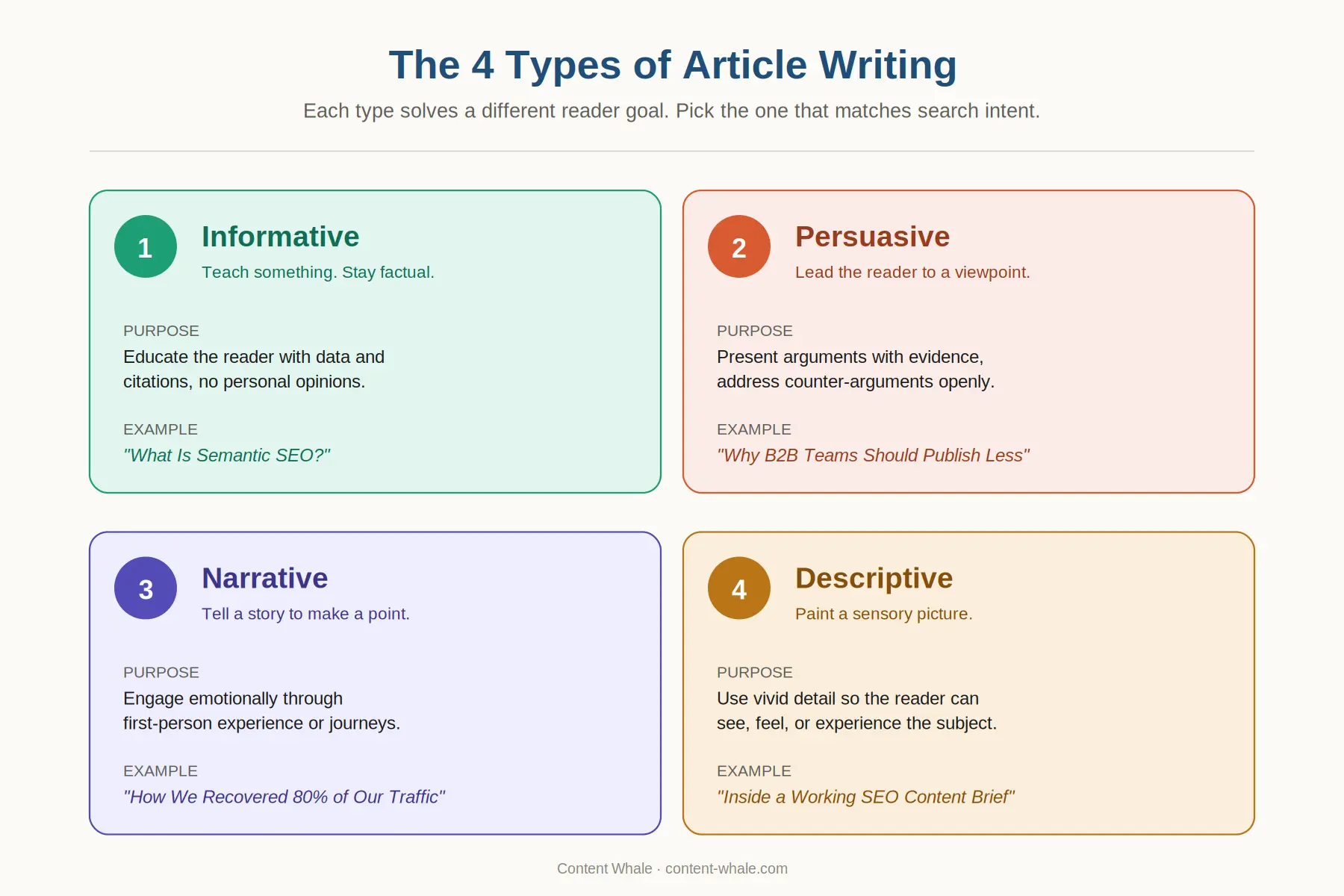 The 4 Types of Article Writing

Each type solves a different reader goal. Pick the one that matches search intent.

1
Informative
Teach something. Stay factual.

PURPOSE
Educate the reader with data and citations, no personal opinions.

EXAMPLE
"What Is Semantic SEO?"

2
Persuasive
Lead the reader to a viewpoint.

PURPOSE
Present arguments with evidence, address counter-arguments openly.

EXAMPLE
"Why B2B Teams Should Publish Less"

3
Narrative
Tell a story to make a point.

PURPOSE
Engage emotionally through first-person experience or journeys.

EXAMPLE
"How We Recovered 80% of Our Traffic"

4
Descriptive
Paint a sensory picture.

PURPOSE
Use vivid detail so the reader can see, feel, or experience the subject.

EXAMPLE
"Inside a Working SEO Content Brief"

Content Whale · content-whale.com